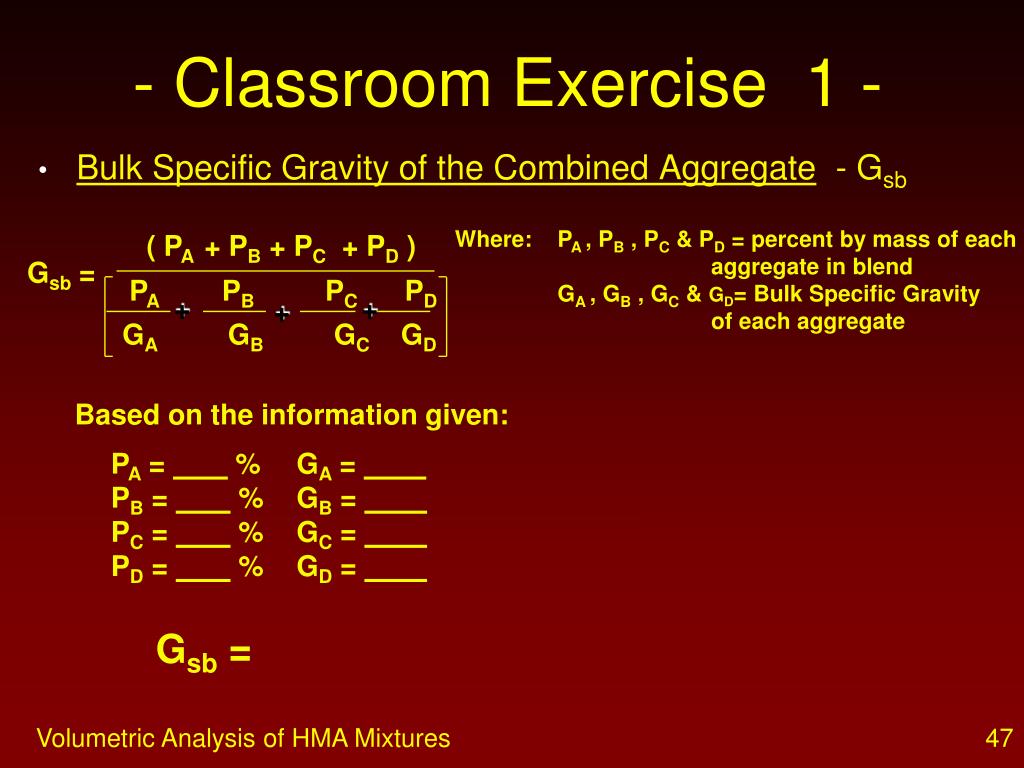 - Classroom Exercise 1 -

• Bulk Specific Gravity of the Combined Aggregate - $G_{sb}$

$G_{sb} = \frac{(P_A + P_B + P_C + P_D)}{\left[\frac{P_A}{G_A} + \frac{P_B}{G_B} + \frac{P_C}{G_C} + \frac{P_D}{G_D}\right]}$

Where: $P_A$ , $P_B$ , $P_C$ & $P_D$ = percent by mass of each aggregate in blend
$G_A$ , $G_B$ , $G_C$ & $G_D$= Bulk Specific Gravity of each aggregate

Based on the information given:

$P_A$ = ____ % $G_A$ = ____
$P_B$ = ____ % $G_B$ = ____
$P_C$ = ____ % $G_C$ = ____
$P_D$ = ____ % $G_D$ = ____

$G_{sb}$ =

Volumetric Analysis of HMA Mixtures

47